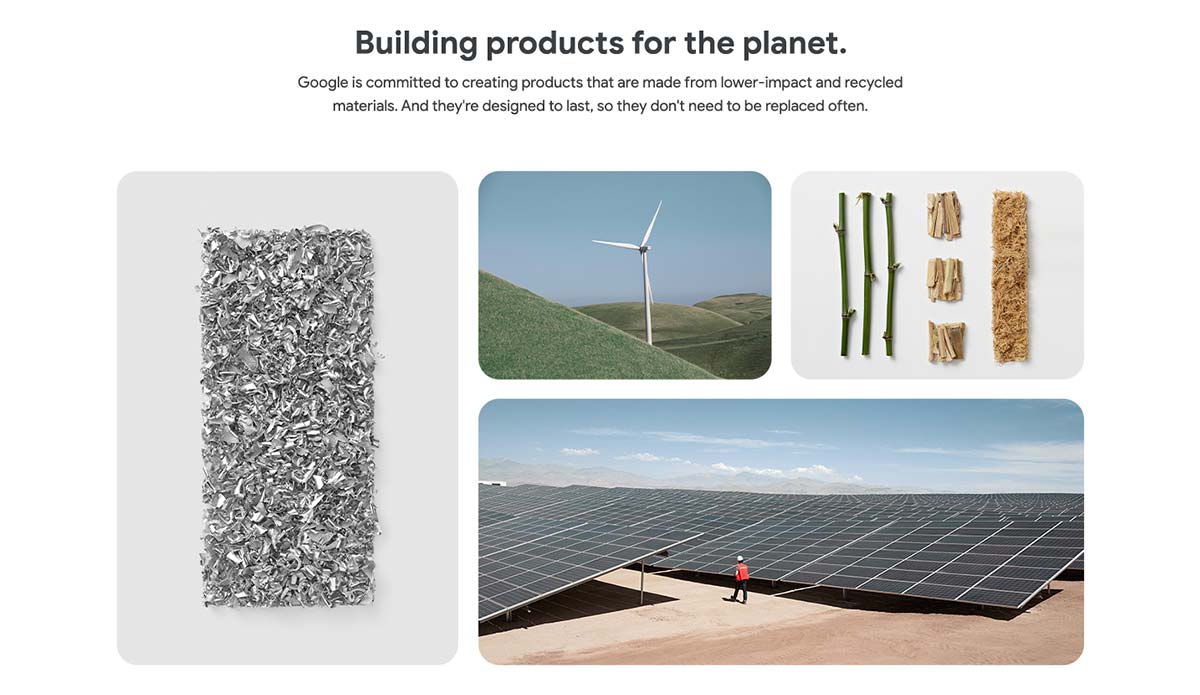 Building products for the planet.

Google is committed to creating products that are made from lower-impact and recycled materials. And they're designed to last, so they don't need to be replaced often.